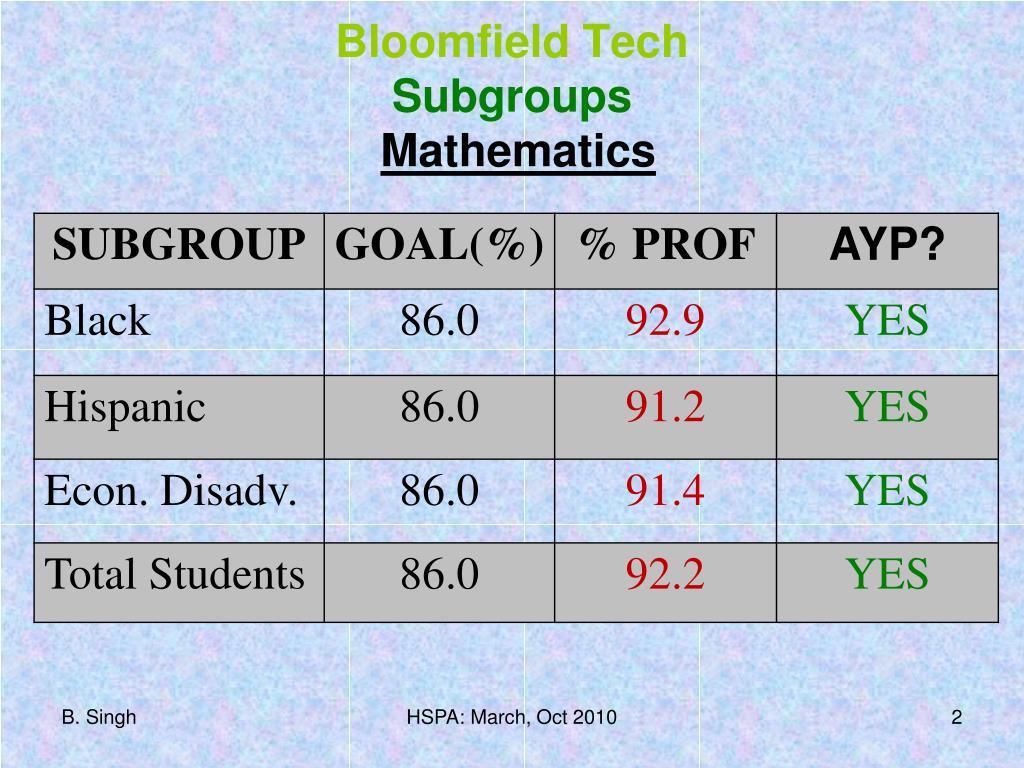 Bloomfield Tech
Subgroups
Mathematics

| SUBGROUP | GOAL(%) | % PROF | AYP? |
|---|---|---|---|
| Black | 86.0 | 92.9 | YES |
| Hispanic | 86.0 | 91.2 | YES |
| Econ. Disadv. | 86.0 | 91.4 | YES |
| Total Students | 86.0 | 92.2 | YES |

B. Singh

HSPA: March, Oct 2010

2